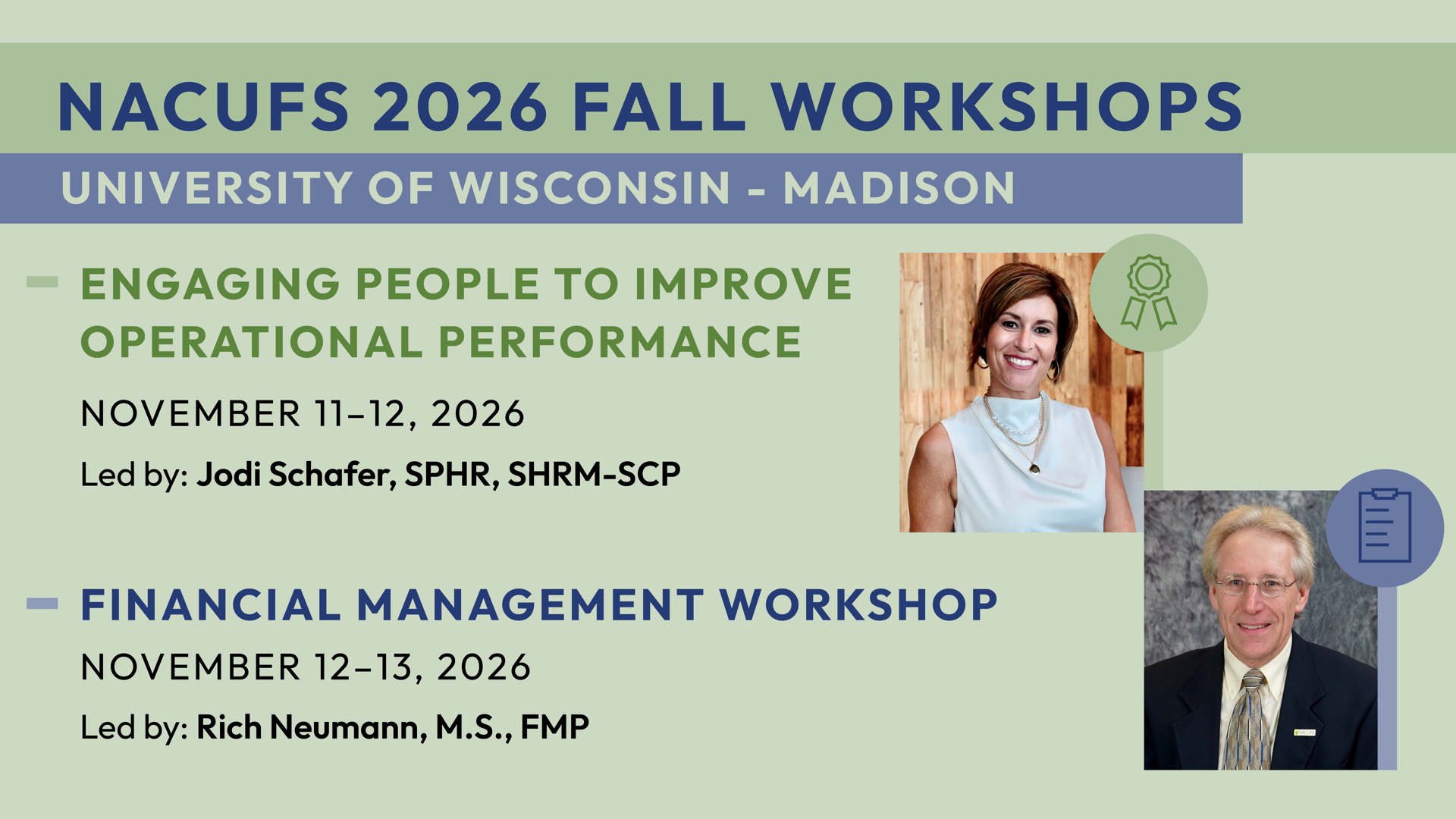 NACUFS 2026 FALL WORKSHOPS

UNIVERSITY OF WISCONSIN - MADISON

ENGAGING PEOPLE TO IMPROVE OPERATIONAL PERFORMANCE

NOVEMBER 11–12, 2026

Led by: Jodi Schafer, SPHR, SHRM-SCP

FINANCIAL MANAGEMENT WORKSHOP

NOVEMBER 12–13, 2026

Led by: Rich Neumann, M.S., FMP